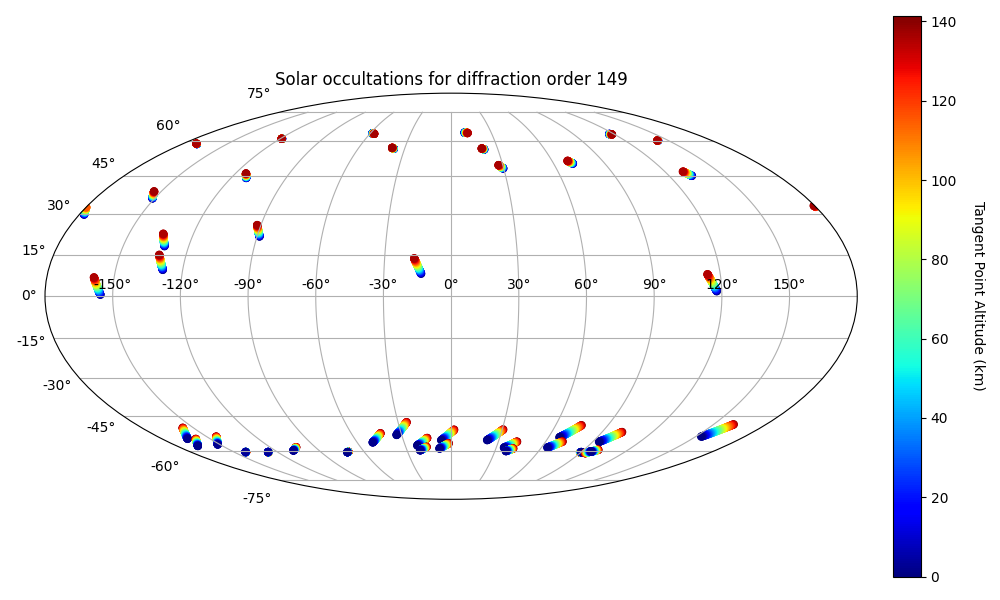 Solar occultations for diffraction order 149

75°
60°
45°
30°
15°
0°
-15°
-30°
-45°
-60°
-75°

-150°
-120°
-90°
-60°
-30°
0°
30°
60°
90°
120°
150°

140
120
100
80
60
40
20
0

Tangent Point Altitude (km)